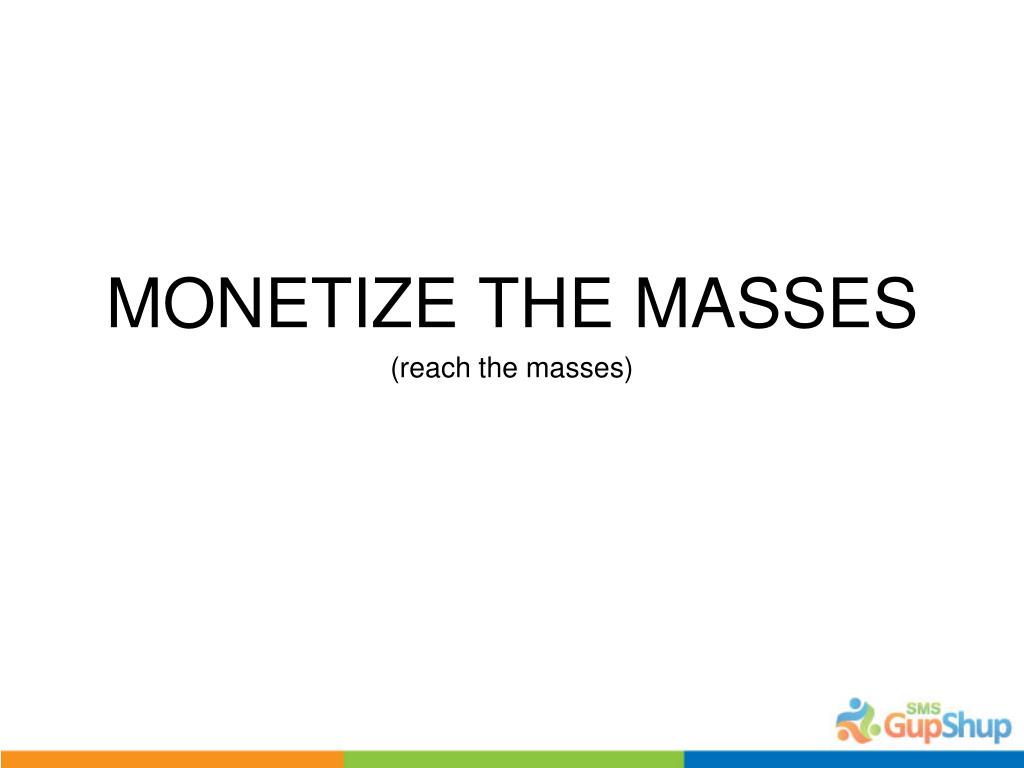 MONETIZE THE MASSES
(reach the masses)

SMS GupShup